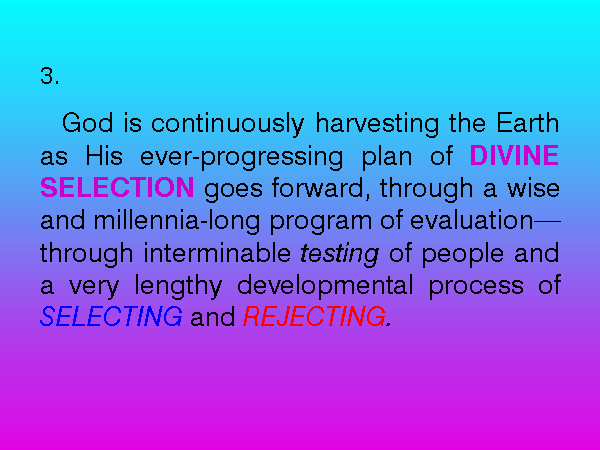 3.

God is continuously harvesting the Earth as His ever-progressing plan of DIVINE SELECTION goes forward, through a wise and millennia-long program of evaluation—through interminable testing of people and a very lengthy developmental process of SELECTING and REJECTING.